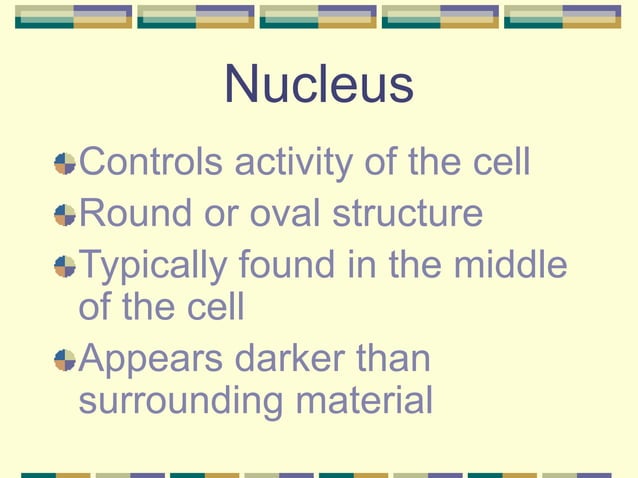 Nucleus

Controls activity of the cell

Round or oval structure

Typically found in the middle of the cell

Appears darker than surrounding material